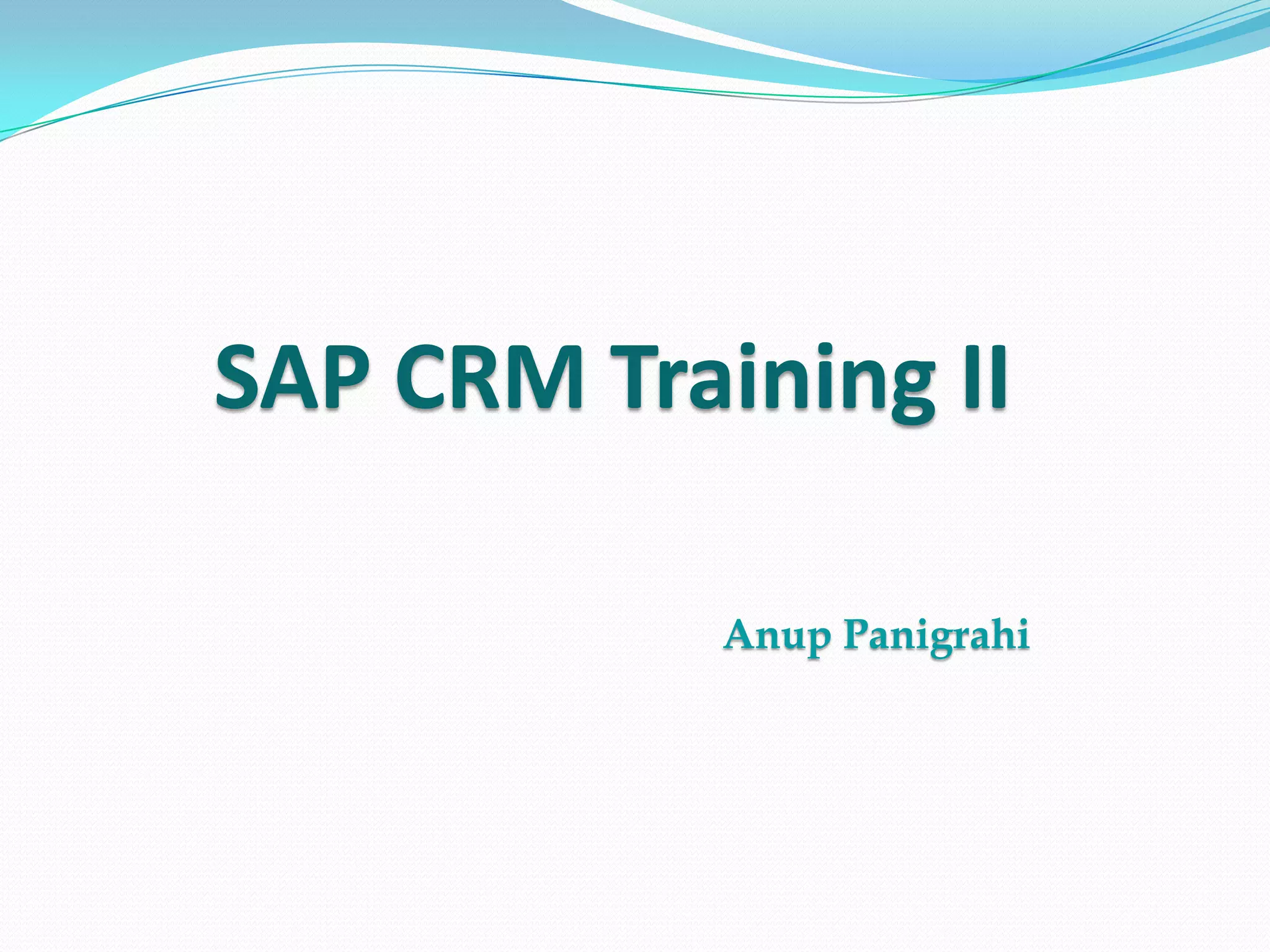 SAP CRM Training II

Anup Panigrahi